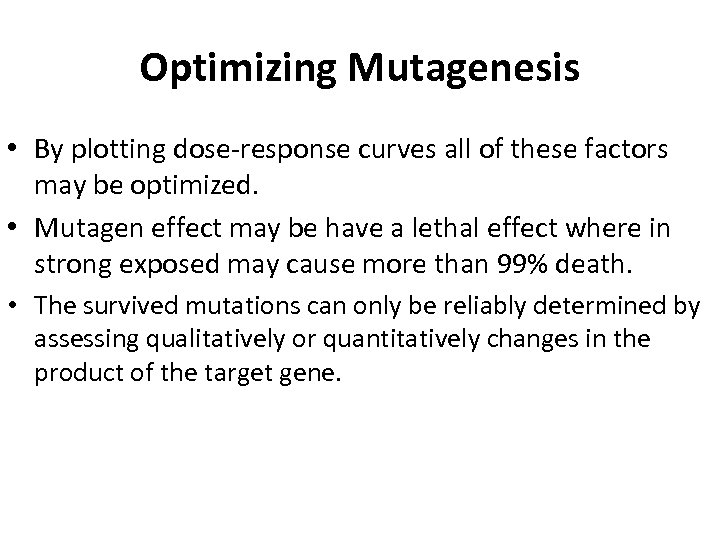 Optimizing Mutagenesis

• By plotting dose-response curves all of these factors may be optimized.

• Mutagen effect may be have a lethal effect where in strong exposed may cause more than 99% death.

• The survived mutations can only be reliably determined by assessing qualitatively or quantitatively changes in the product of the target gene.